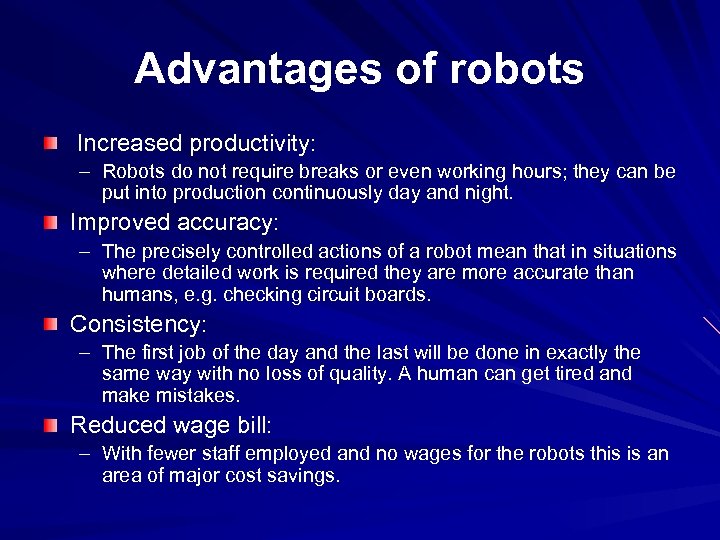 Advantages of robots

Increased productivity:
– Robots do not require breaks or even working hours; they can be put into production continuously day and night.

Improved accuracy:
– The precisely controlled actions of a robot mean that in situations where detailed work is required they are more accurate than humans, e.g. checking circuit boards.

Consistency:
– The first job of the day and the last will be done in exactly the same way with no loss of quality. A human can get tired and make mistakes.

Reduced wage bill:
– With fewer staff employed and no wages for the robots this is an area of major cost savings.